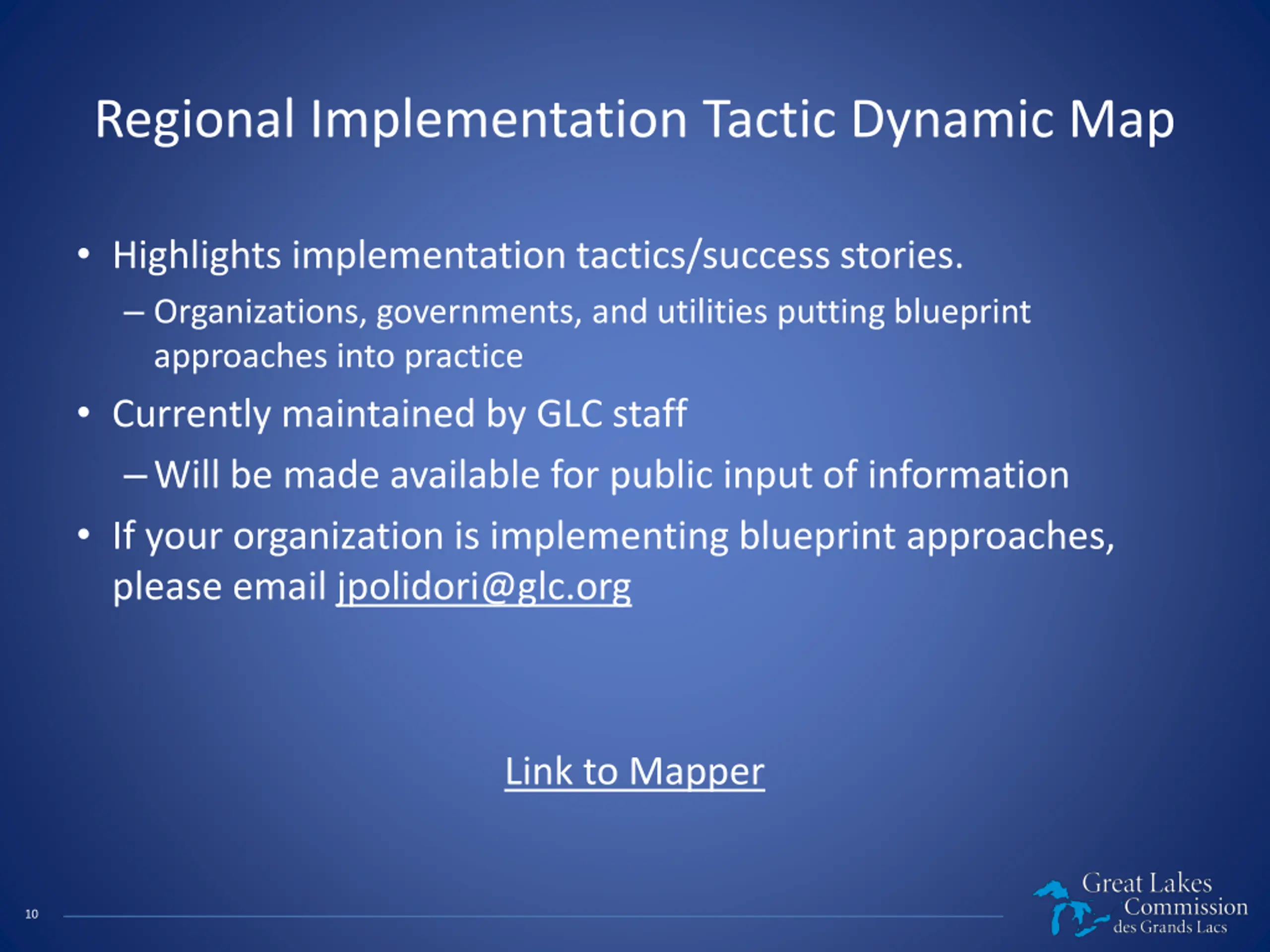 Regional Implementation Tactic Dynamic Map

• Highlights implementation tactics/success stories.
– Organizations, governments, and utilities putting blueprint approaches into practice

• Currently maintained by GLC staff
– Will be made available for public input of information

• If your organization is implementing blueprint approaches, please email jpolidori@glc.org

Link to Mapper

10

Great Lakes Commission des Grands Lacs